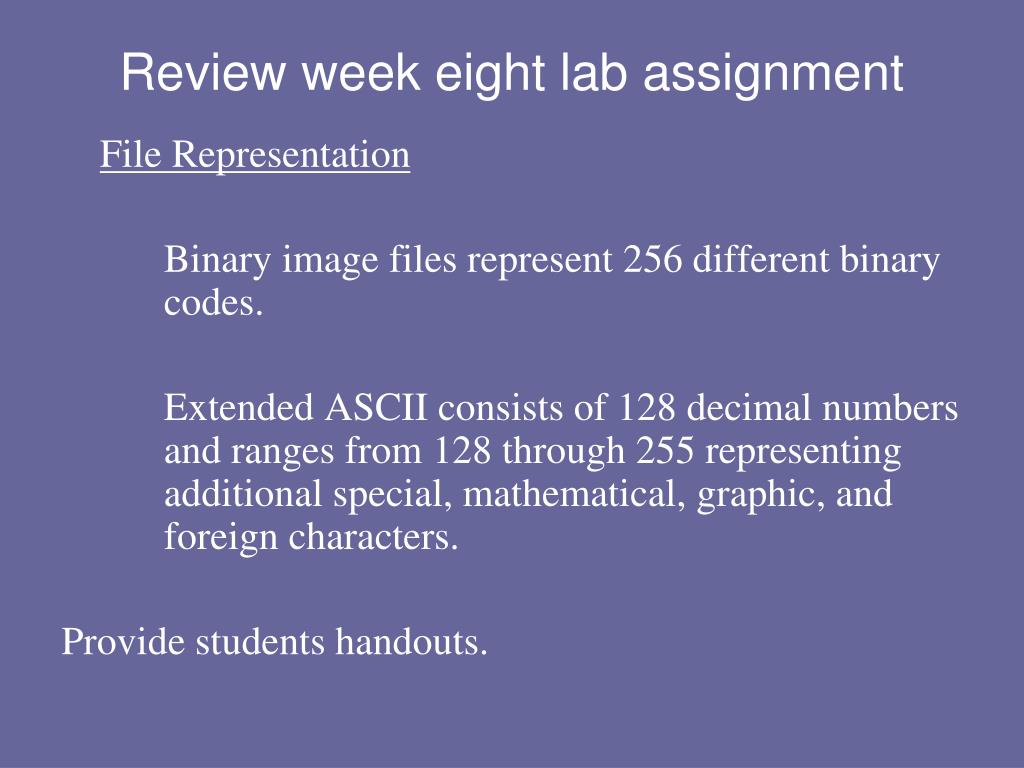 Review week eight lab assignment

File Representation

Binary image files represent 256 different binary codes.

Extended ASCII consists of 128 decimal numbers and ranges from 128 through 255 representing additional special, mathematical, graphic, and foreign characters.

Provide students handouts.